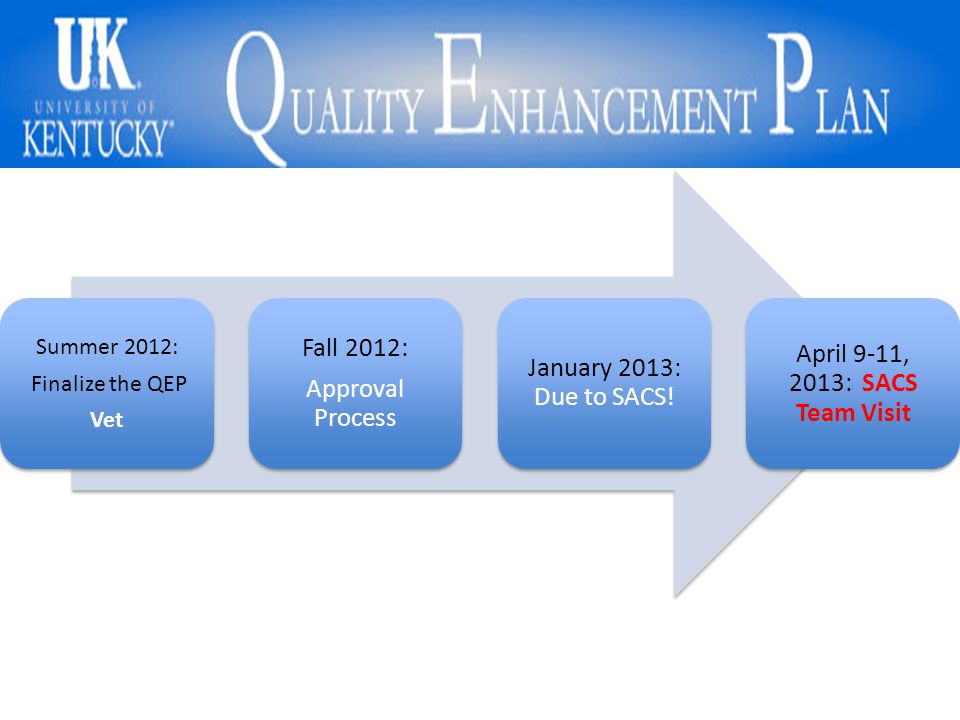 UK
UNIVERSITY OF
KENTUCKY

QUALITY ENHANCEMENT PLAN

Summer 2012:
Finalize the QEP
Vet

Fall 2012:
Approval Process

January 2013:
Due to SACS!

April 9-11, 2013: SACS Team Visit